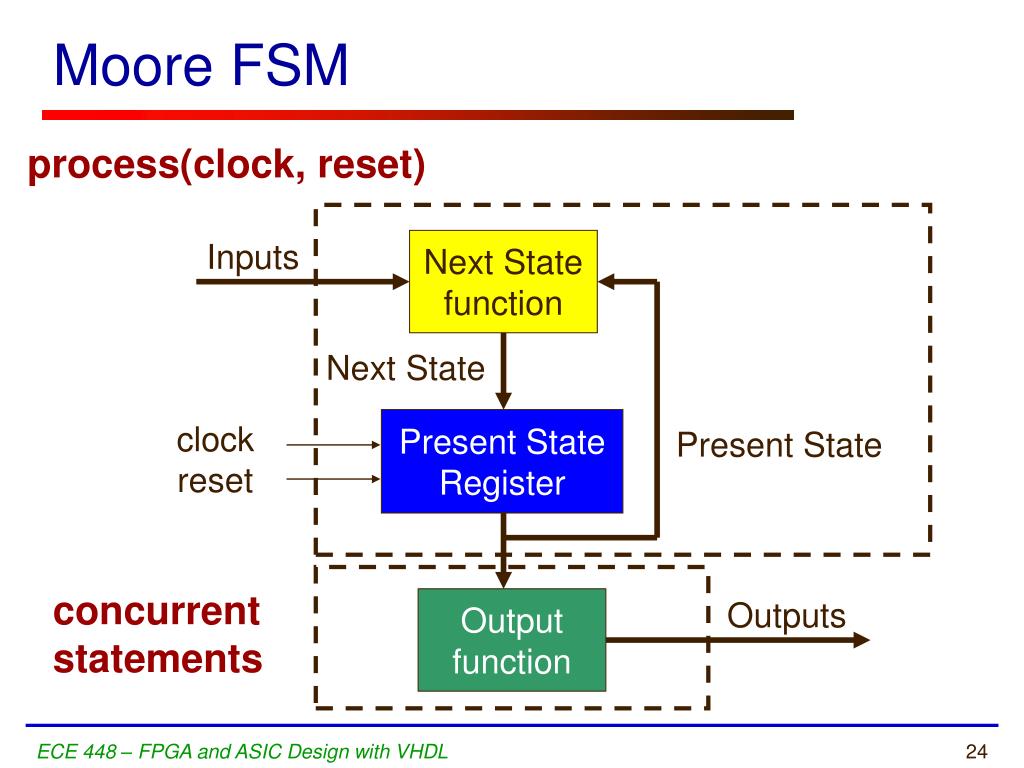 Moore FSM

process(clock, reset)

Inputs

Next State function

Next State

clock
reset

Present State Register

Present State

concurrent statements

Output function

Outputs

ECE 448 – FPGA and ASIC Design with VHDL

24